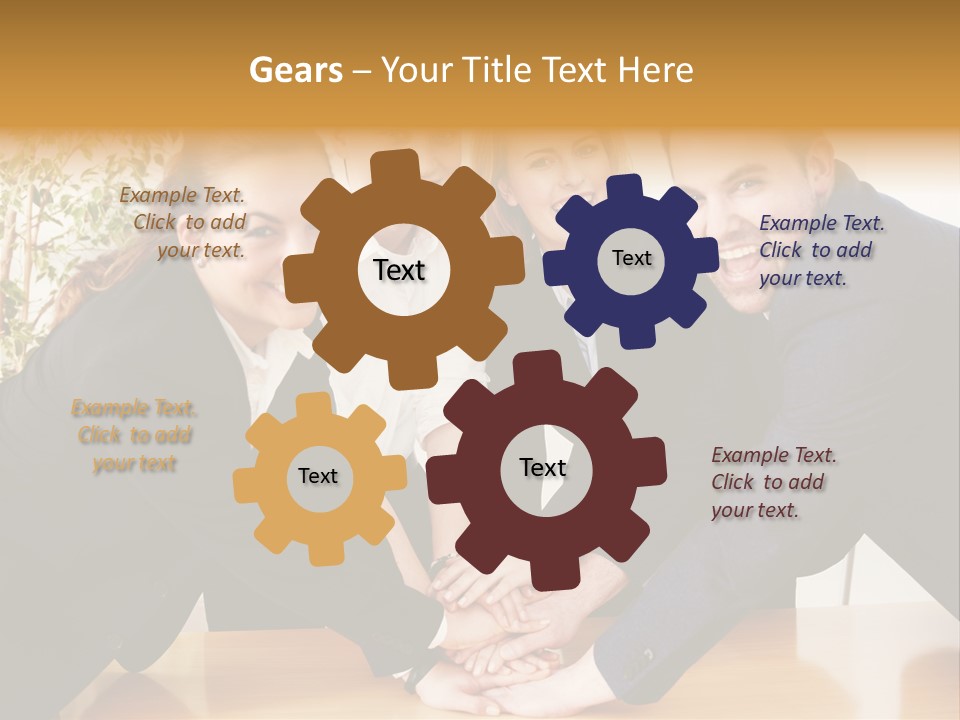 Gears – Your Title Text Here

Example Text. Click to add your text.

Text

Text

Example Text. Click to add your text.

Example Text. Click to add your text

Text

Text

Example Text. Click to add your text.